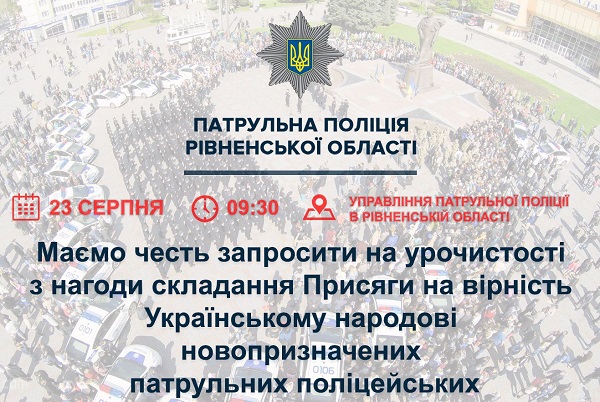 ПАТРУЛЬНА ПОЛІЦІЯ
РІВНЕНСЬКОЇ ОБЛАСТІ

23 СЕРПНЯ 09:30 УПРАВЛІННЯ ПАТРУЛЬНОЇ ПОЛІЦІЇ В РІВНЕНСЬКІЙ ОБЛАСТІ

Маємо честь запросити на урочистості з нагоди складання Присяги на вірність Українському народові новопризначених патрульних поліцейських